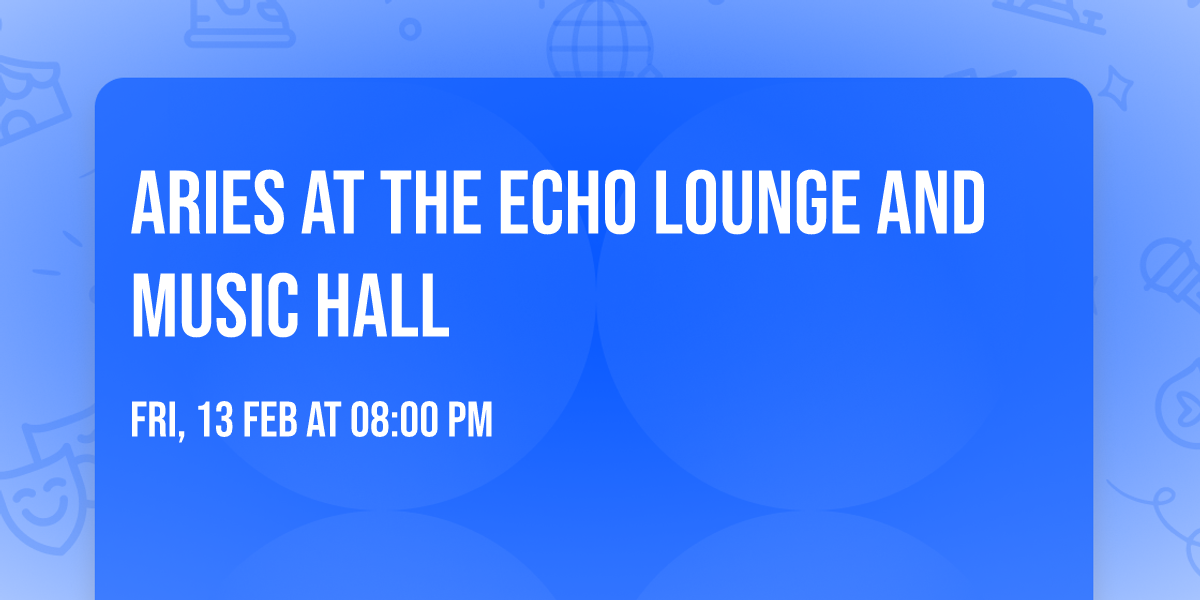 ARIES AT THE ECHO LOUNGE AND MUSIC HALL

FRI, 13 FEB AT 08:00 PM